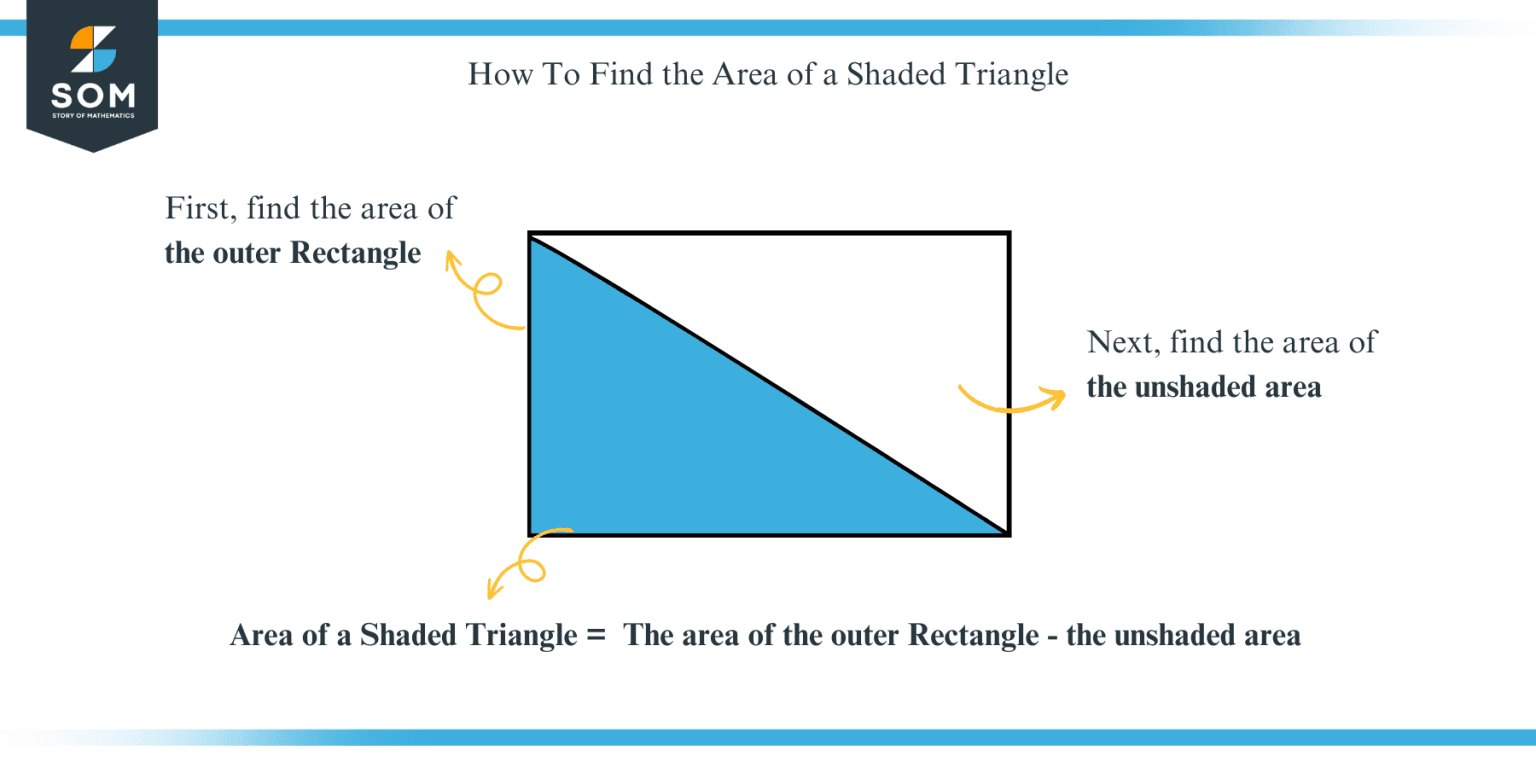 SOM
STORY OF MATHEMATICS

How To Find the Area of a Shaded Triangle

First, find the area of
**the outer Rectangle**

Next, find the area of
**the unshaded area**

**Area of a Shaded Triangle = The area of the outer Rectangle - the unshaded area**